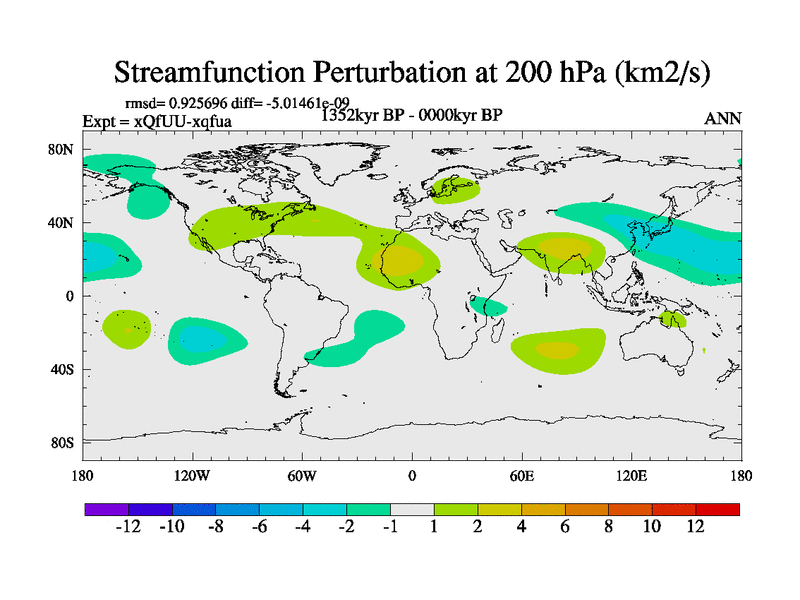 Streamfunction Perturbation at 200 hPa (km2/s)

rmsd= 0.925696 diff= -5.01461e-09
Expt = xQfUU-xqfua
1352kyr BP - 0000kyr BP
ANN

80N
40N
0
40S
80S

180
120W
60W
0
60E
120E
180

-12
-10
-8
-6
-4
-2
-1
1
2
4
6
8
10
12